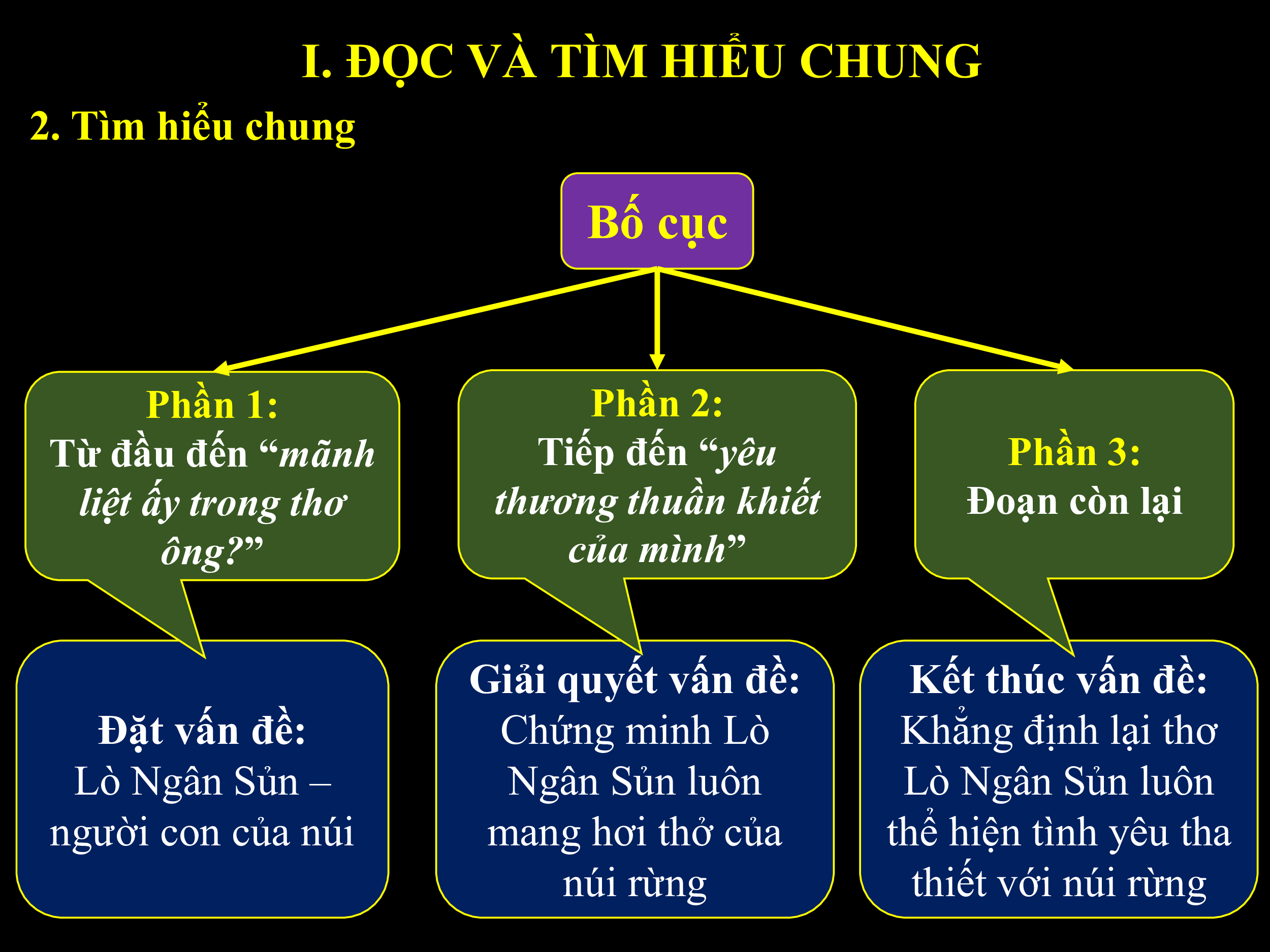 I. ĐỌC VÀ TÌM HIỂU CHUNG

2. Tìm hiểu chung

Bố cục

Phần 1:
Từ đầu đến “mãnh liệt ấy trong thơ ông?”

Phần 2:
Tiếp đến “yêu thương thuần khiết của mình”

Phần 3:
Đoạn còn lại

Đặt vấn đề:
Lò Ngân Sủn – người con của núi

Giải quyết vấn đề:
Chứng minh Lò Ngân Sủn luôn mang hơi thở của núi rừng

Kết thúc vấn đề:
Khẳng định lại thơ Lò Ngân Sủn luôn thể hiện tình yêu tha thiết với núi rừng